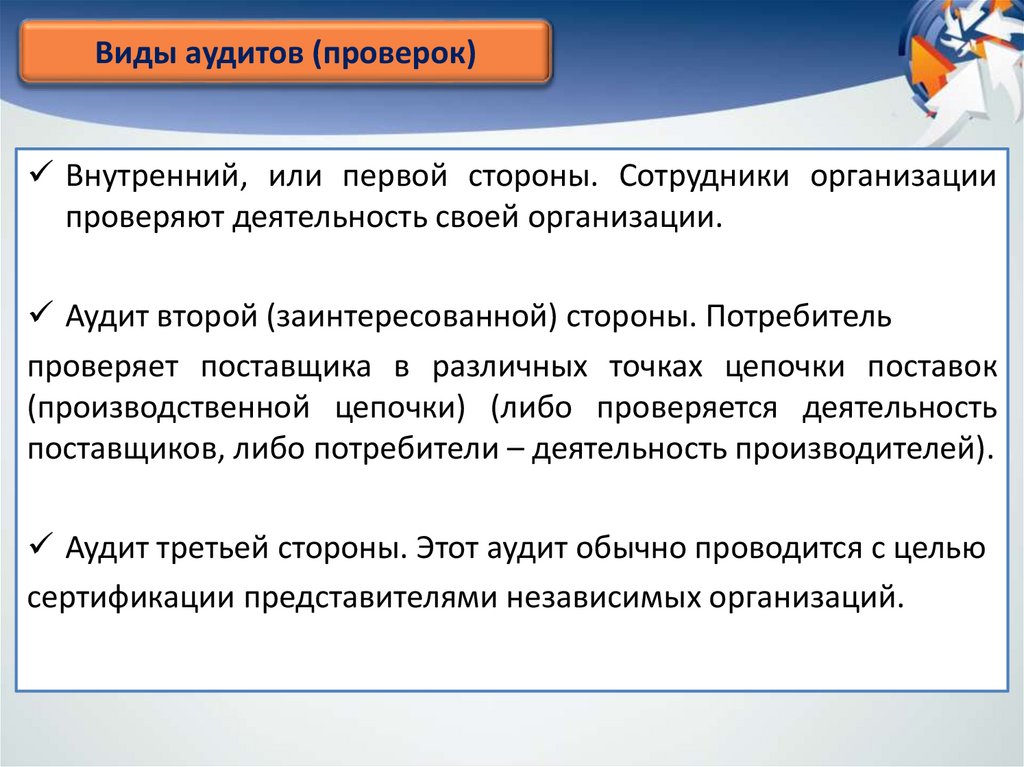 Виды аудитов (проверок)

✓ Внутренний, или первой стороны. Сотрудники организации проверяют деятельность своей организации.

✓ Аудит второй (заинтересованной) стороны. Потребитель

проверяет поставщика в различных точках цепочки поставок (производственной цепочки) (либо проверяется деятельность поставщиков, либо потребители – деятельность производителей).

✓ Аудит третьей стороны. Этот аудит обычно проводится с целью

сертификации представителями независимых организаций.